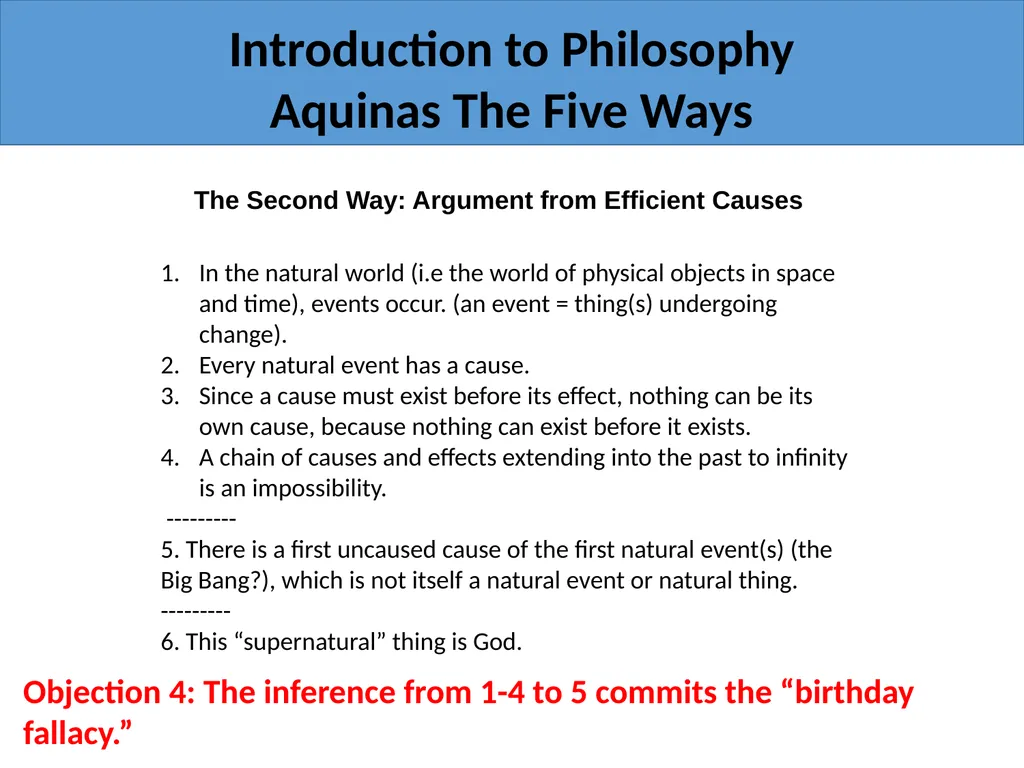 Introduction to Philosophy
Aquinas The Five Ways

The Second Way: Argument from Efficient Causes

1. In the natural world (i.e the world of physical objects in space and time), events occur. (an event = thing(s) undergoing change).
2. Every natural event has a cause.
3. Since a cause must exist before its effect, nothing can be its own cause, because nothing can exist before it exists.
4. A chain of causes and effects extending into the past to infinity is an impossibility.

---------

5. There is a first uncaused cause of the first natural event(s) (the Big Bang?), which is not itself a natural event or natural thing.

---------

6. This “supernatural” thing is God.

Objection 4: The inference from 1-4 to 5 commits the “birthday fallacy.”